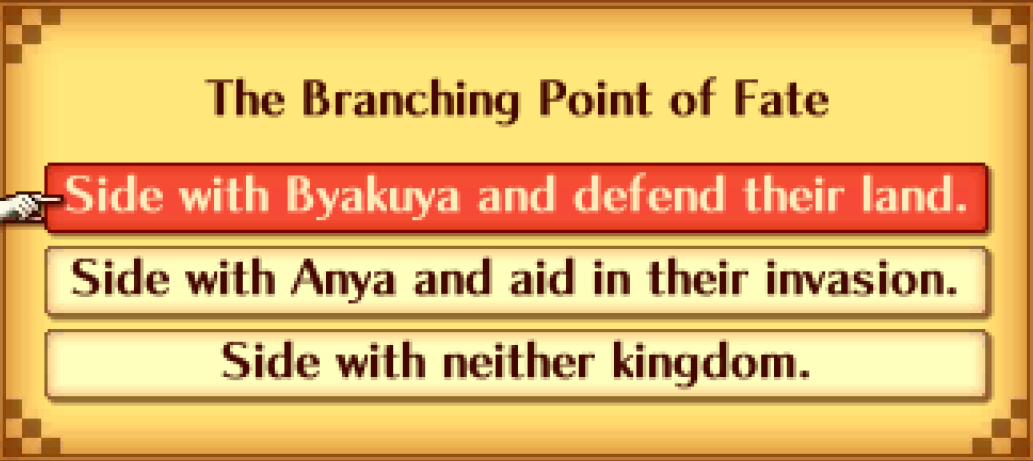 The Branching Point of Fate

Side with Byakuya and defend their land.

Side with Anya and aid in their invasion.

Side with neither kingdom.